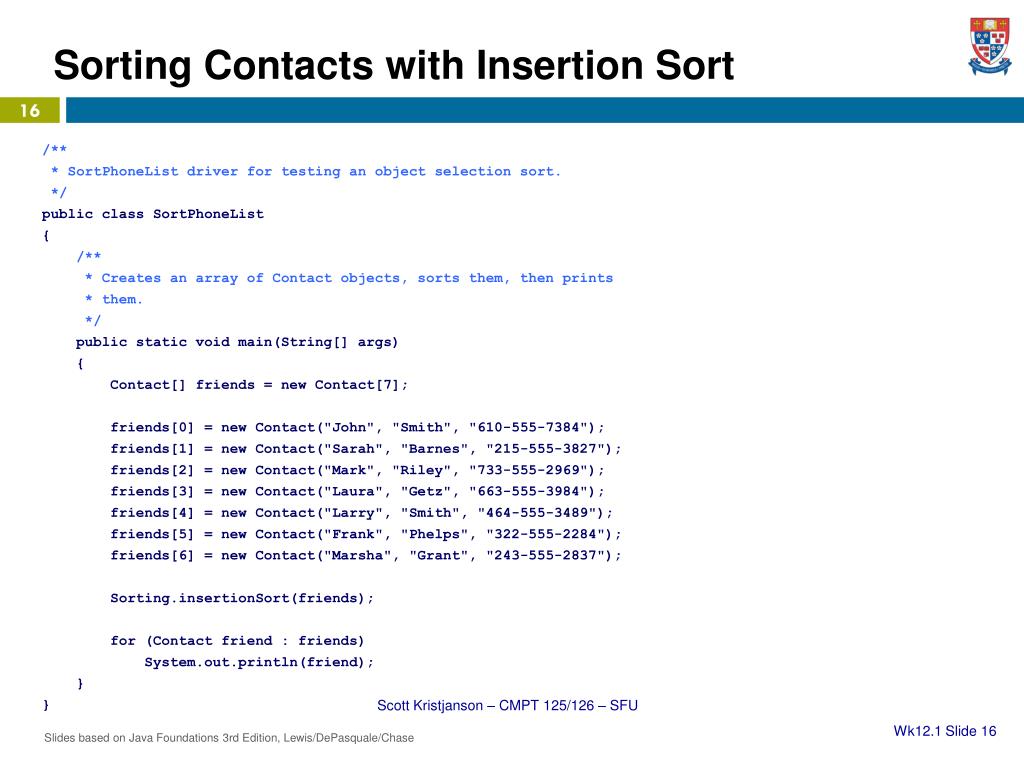 Sorting Contacts with Insertion Sort

16

/**
 * SortPhoneList driver for testing an object selection sort.
 */
public class SortPhoneList
{
    /**
     * Creates an array of Contact objects, sorts them, then prints
     * them.
     */
    public static void main(String[] args)
    {
        Contact[] friends = new Contact[7];

        friends[0] = new Contact("John", "Smith", "610-555-7384");
        friends[1] = new Contact("Sarah", "Barnes", "215-555-3827");
        friends[2] = new Contact("Mark", "Riley", "733-555-2969");
        friends[3] = new Contact("Laura", "Getz", "663-555-3984");
        friends[4] = new Contact("Larry", "Smith", "464-555-3489");
        friends[5] = new Contact("Frank", "Phelps", "322-555-2284");
        friends[6] = new Contact("Marsha", "Grant", "243-555-2837");

        Sorting.insertionSort(friends);

        for (Contact friend : friends)
            System.out.println(friend);
    }
}

Scott Kristjanson – CMPT 125/126 – SFU

Slides based on Java Foundations 3rd Edition, Lewis/DePasquale/Chase

Wk12.1 Slide 16